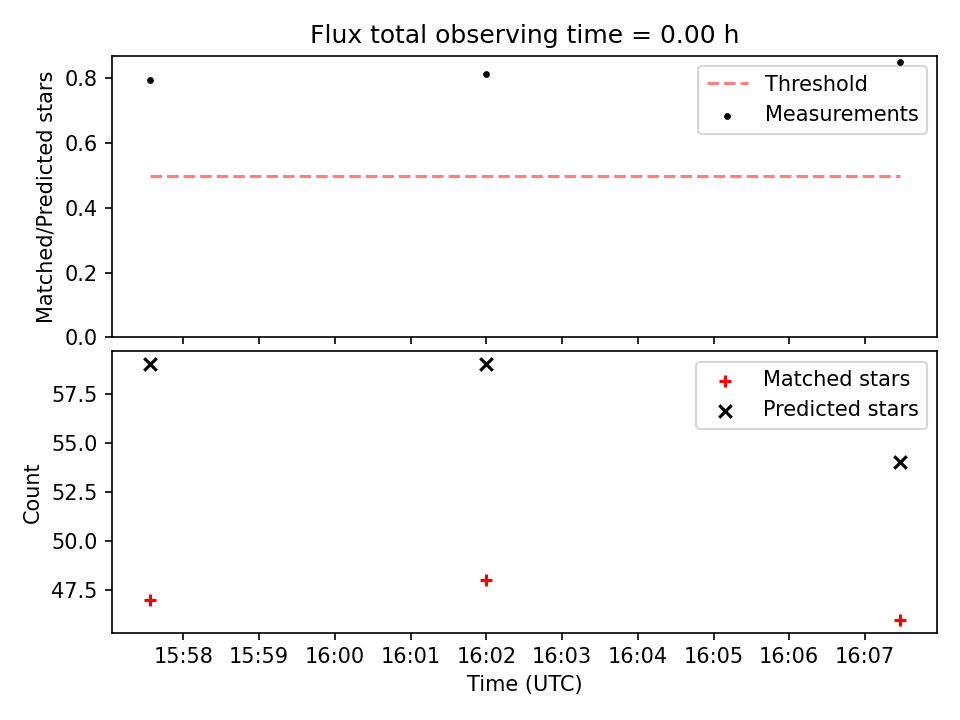 Flux total observing time = 0.00 h

Matched/Predicted stars

0.8
0.6
0.4
0.2
0.0

Threshold
Measurements

Count

57.5
55.0
52.5
50.0
47.5

Matched stars
Predicted stars

15:58 15:59 16:00 16:01 16:02 16:03 16:04 16:05 16:06 16:07

Time (UTC)